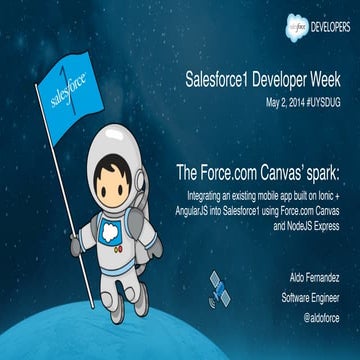 salesforce DEVELOPERS

salesforce 1

Salesforce1 Developer Week

May 2, 2014 #UYSDUG

The Force.com Canvas' spark:

Integrating an existing mobile app built on Ionic + AngularJS into Salesforce1 using Force.com Canvas and NodeJS Express

Aldo Fernandez

Software Engineer

@aldoforce